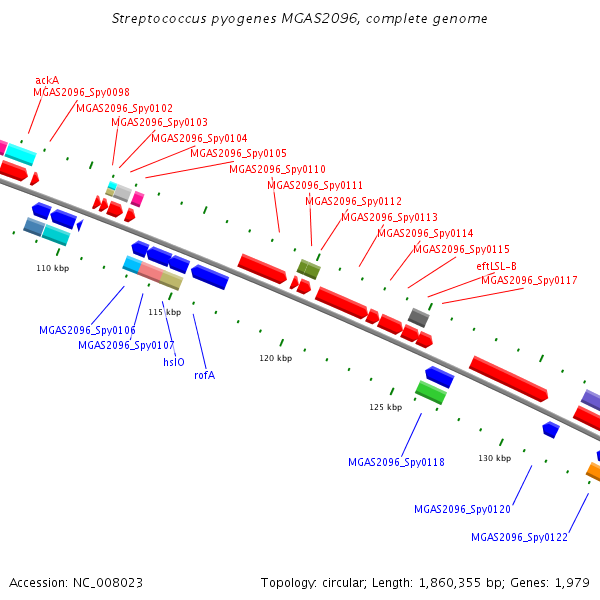 Streptococcus pyogenes MGAS2096, complete genome

ackA
MGAS2096_Spy0098
MGAS2096_Spy0102
MGAS2096_Spy0103
MGAS2096_Spy0104
MGAS2096_Spy0105
MGAS2096_Spy0110
MGAS2096_Spy0111
MGAS2096_Spy0112
MGAS2096_Spy0113
MGAS2096_Spy0114
MGAS2096_Spy0115
eftLSL-B
MGAS2096_Spy0117

110 kbp
115 kbp
120 kbp
125 kbp
130 kbp

MGAS2096_Spy0106
MGAS2096_Spy0107
hslO
rofA
MGAS2096_Spy0118
MGAS2096_Spy0120
MGAS2096_Spy0122

Accession: NC_008023

Topology: circular; Length: 1,860,355 bp; Genes: 1,979